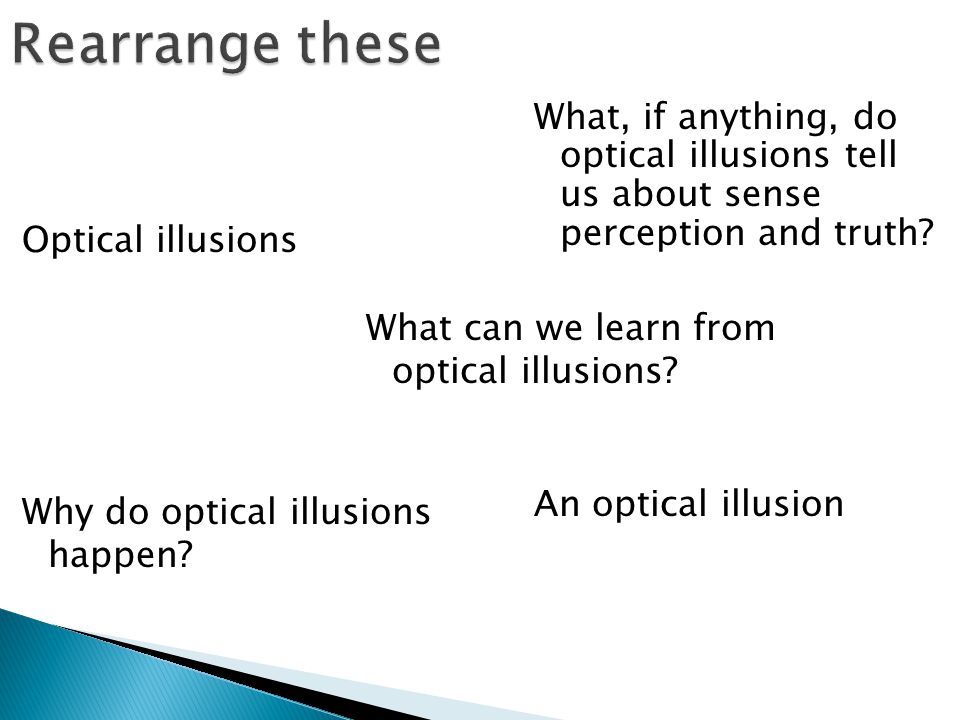 Rearrange these

What, if anything, do optical illusions tell us about sense perception and truth?

Optical illusions

What can we learn from optical illusions?

Why do optical illusions happen?

An optical illusion